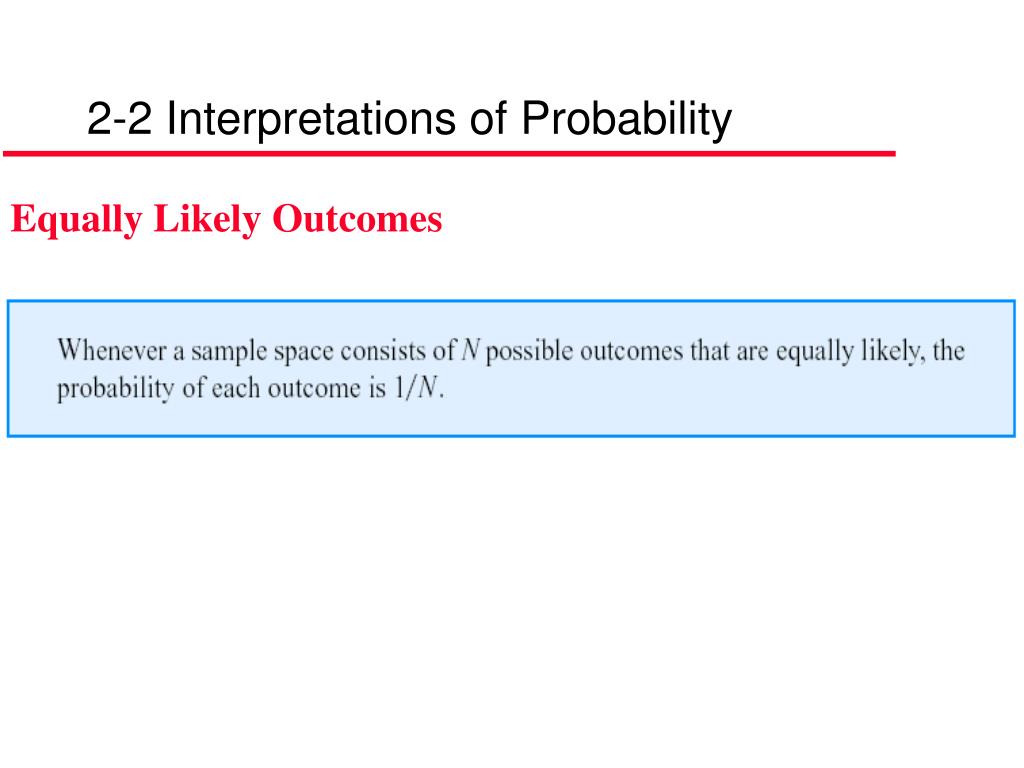 2-2 Interpretations of Probability

Equally Likely Outcomes

Whenever a sample space consists of $N$ possible outcomes that are equally likely, the probability of each outcome is $1/N$.